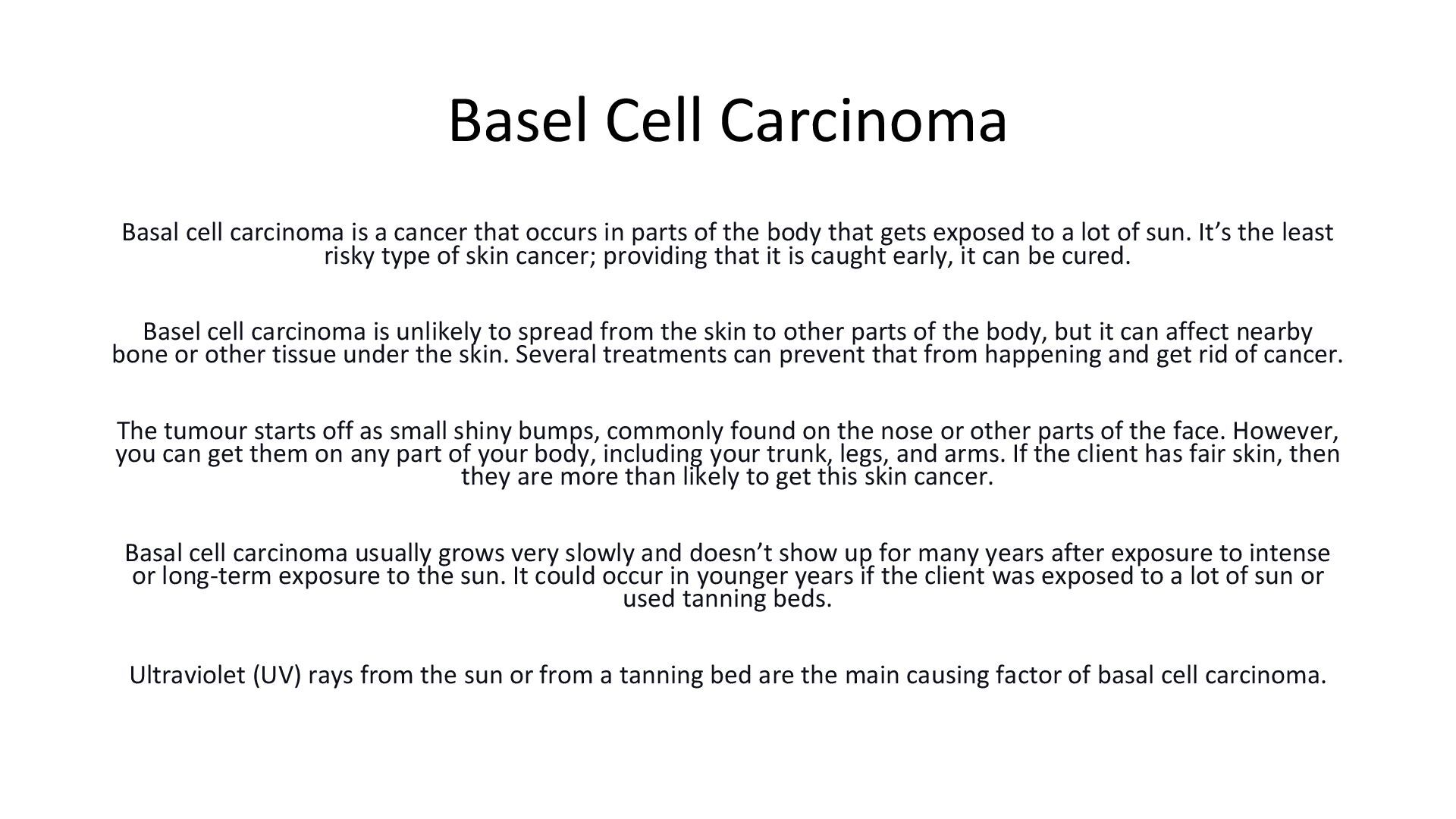 Basel Cell Carcinoma

Basal cell carcinoma is a cancer that occurs in parts of the body that gets exposed to a lot of sun. It’s the least risky type of skin cancer; providing that it is caught early, it can be cured.

Basel cell carcinoma is unlikely to spread from the skin to other parts of the body, but it can affect nearby bone or other tissue under the skin. Several treatments can prevent that from happening and get rid of cancer.

The tumour starts off as small shiny bumps, commonly found on the nose or other parts of the face. However, you can get them on any part of your body, including your trunk, legs, and arms. If the client has fair skin, then they are more than likely to get this skin cancer.

Basal cell carcinoma usually grows very slowly and doesn’t show up for many years after exposure to intense or long-term exposure to the sun. It could occur in younger years if the client was exposed to a lot of sun or used tanning beds.

Ultraviolet (UV) rays from the sun or from a tanning bed are the main causing factor of basal cell carcinoma.